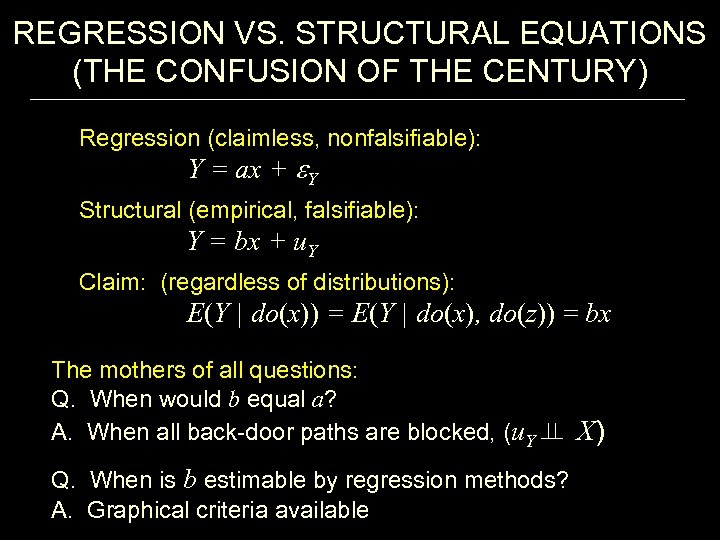 REGRESSION VS. STRUCTURAL EQUATIONS
(THE CONFUSION OF THE CENTURY)

Regression (claimless, nonfalsifiable):
$Y = ax + \varepsilon_Y$

Structural (empirical, falsifiable):
$Y = bx + u_Y$

Claim: (regardless of distributions):
$E(Y \mid do(x)) = E(Y \mid do(x), do(z)) = bx$

The mothers of all questions:
Q. When would $b$ equal $a$?
A. When all back-door paths are blocked, $(u_Y \perp\!\!\!\perp X)$

Q. When is $b$ estimable by regression methods?
A. Graphical criteria available